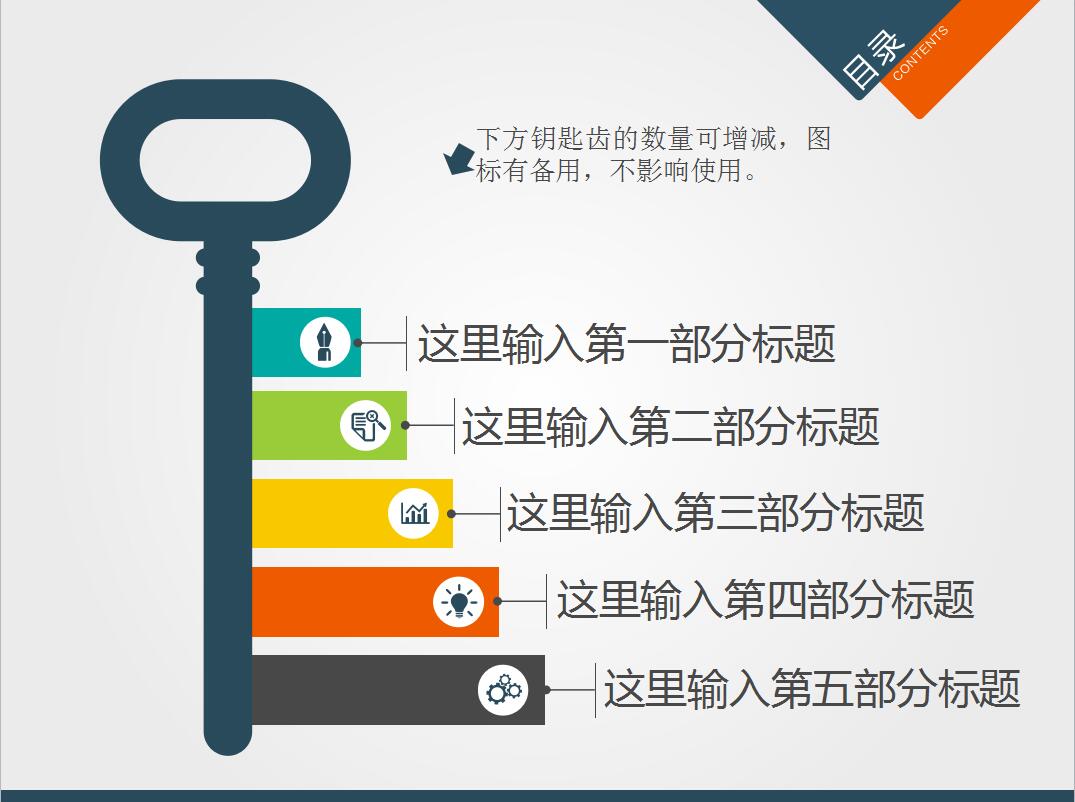 目录
CONTENTS

下方钥匙齿的数量可增减，图标有备用，不影响使用。

这里输入第一部分标题

这里输入第二部分标题

这里输入第三部分标题

这里输入第四部分标题

这里输入第五部分标题